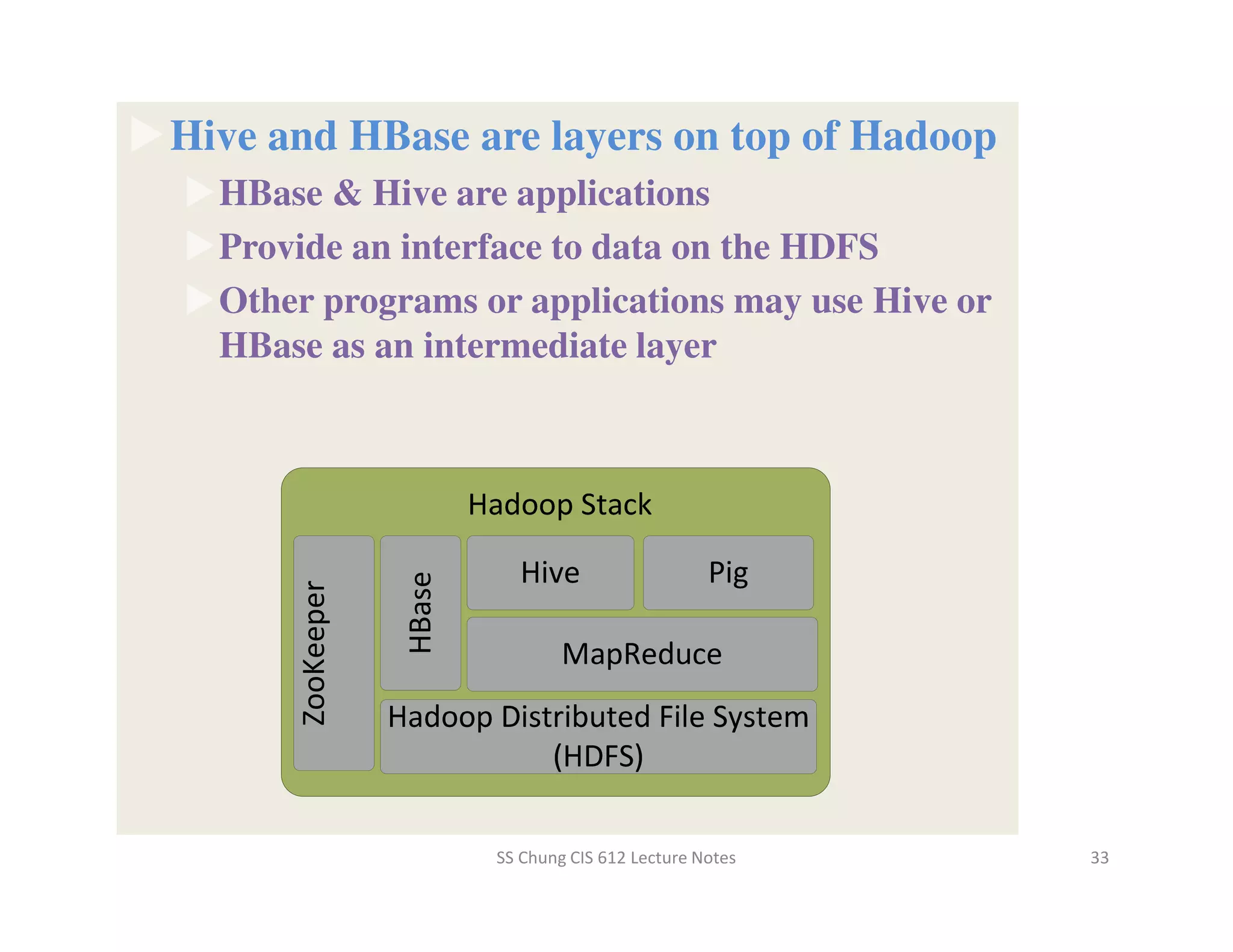 Hive and HBase are layers on top of Hadoop

HBase & Hive are applications

Provide an interface to data on the HDFS

Other programs or applications may use Hive or HBase as an intermediate layer

Hadoop Stack

ZooKeeper

HBase

Hive

Pig

MapReduce

Hadoop Distributed File System (HDFS)

SS Chung CIS 612 Lecture Notes

33